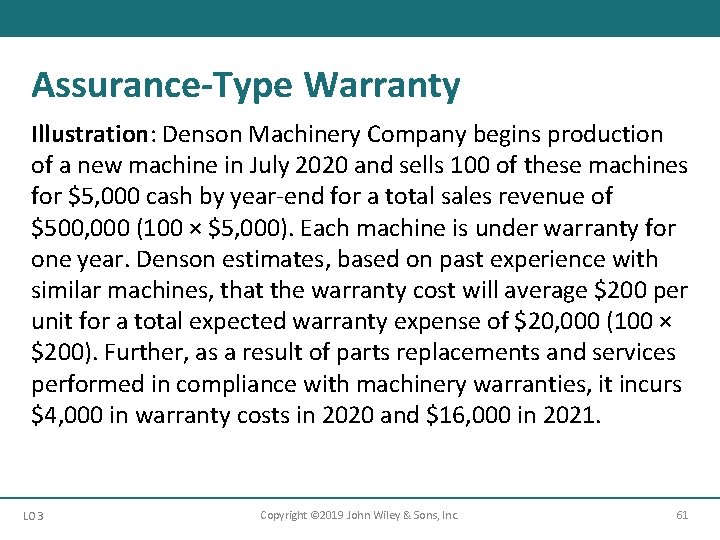 Assurance-Type Warranty

Illustration: Denson Machinery Company begins production of a new machine in July 2020 and sells 100 of these machines for \$5,000 cash by year-end for a total sales revenue of \$500,000 (100 × \$5,000). Each machine is under warranty for one year. Denson estimates, based on past experience with similar machines, that the warranty cost will average \$200 per unit for a total expected warranty expense of \$20,000 (100 × \$200). Further, as a result of parts replacements and services performed in compliance with machinery warranties, it incurs \$4,000 in warranty costs in 2020 and \$16,000 in 2021.

LO 3

Copyright ©2019 John Wiley & Sons, Inc.

61